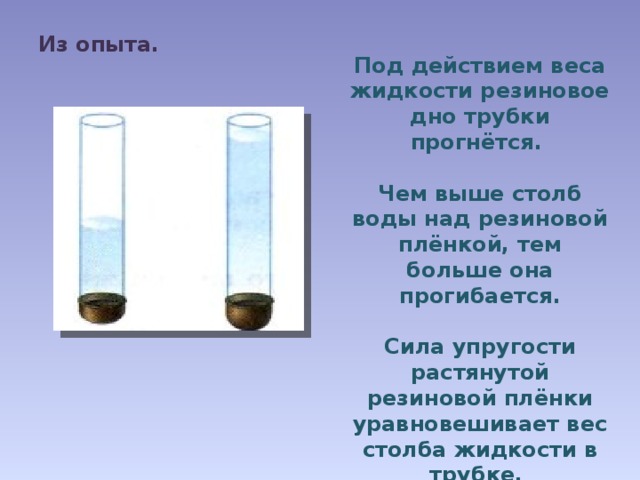 Из опыта.

Под действием веса жидкости резиновое дно трубки прогнётся.

Чем выше столб воды над резиновой плёнкой, тем больше она прогибается.

Сила упругости растянутой резиновой плёнки уравновешивает вес столба жидкости в трубке.